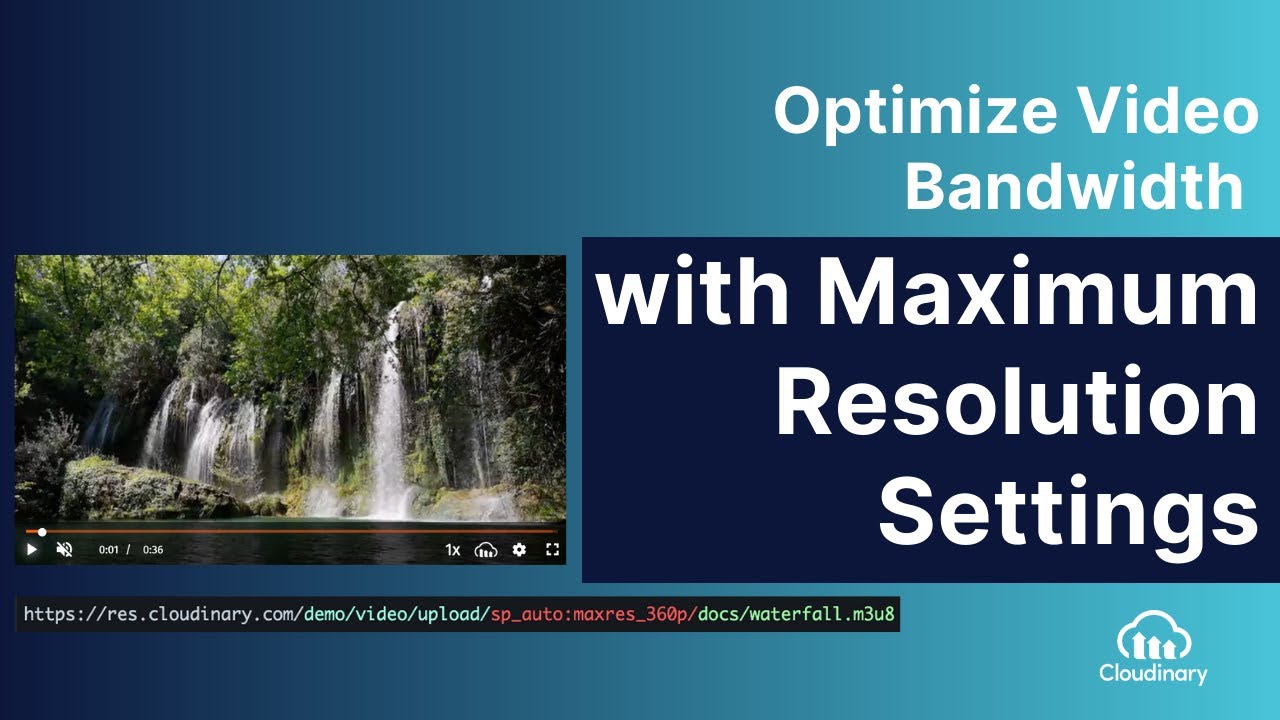 Optimize Video Bandwidth

with Maximum Resolution Settings

0:01 / 0:36

1x

https://res.cloudinary.com/demo/video/upload/sp_auto:maxres_360p/docs/waterfall.m3u8

Cloudinary